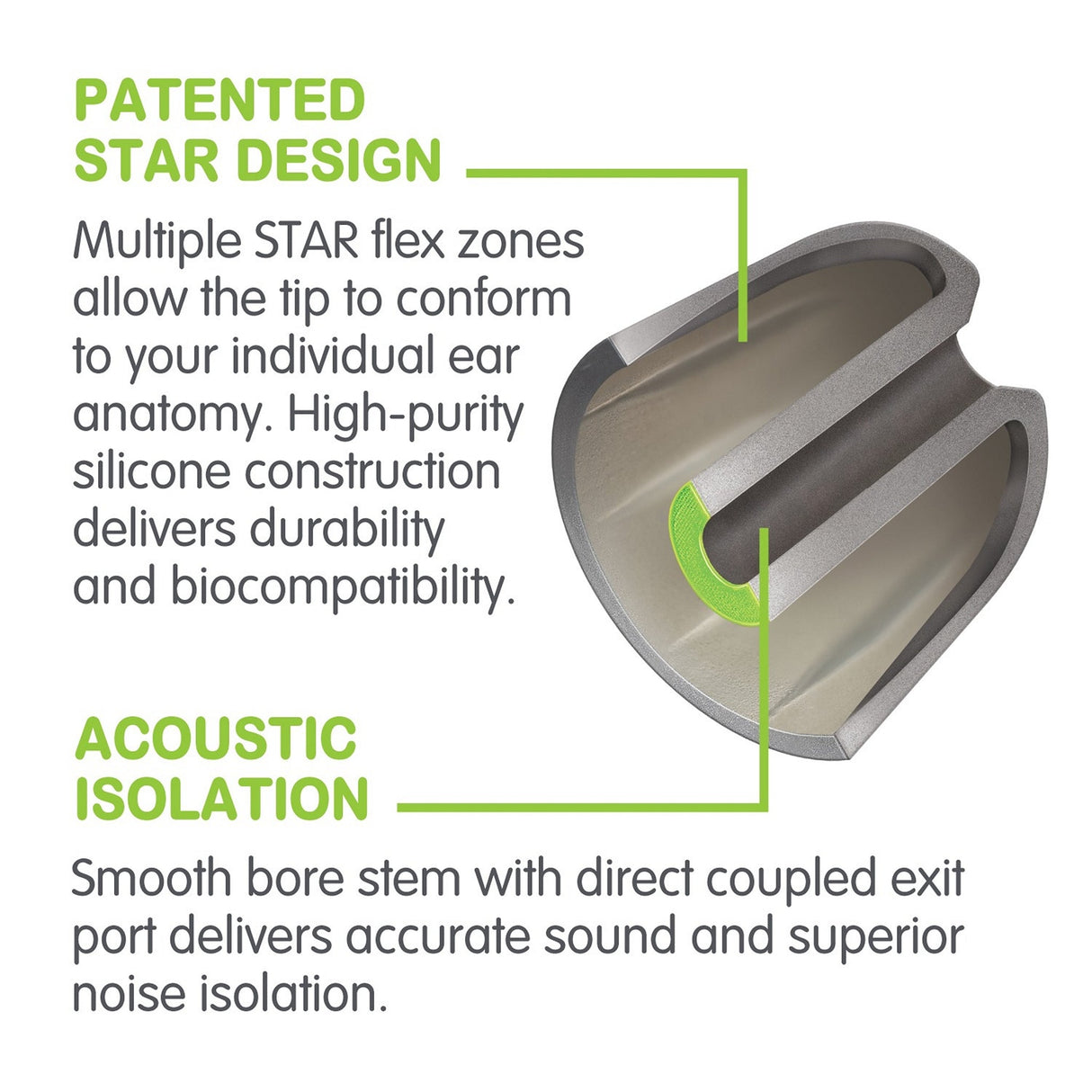 PATENTED STAR DESIGN

Multiple STAR flex zones allow the tip to conform to your individual ear anatomy. High-purity silicone construction delivers durability and biocompatibility.

ACOUSTIC ISOLATION

Smooth bore stem with direct coupled exit port delivers accurate sound and superior noise isolation.